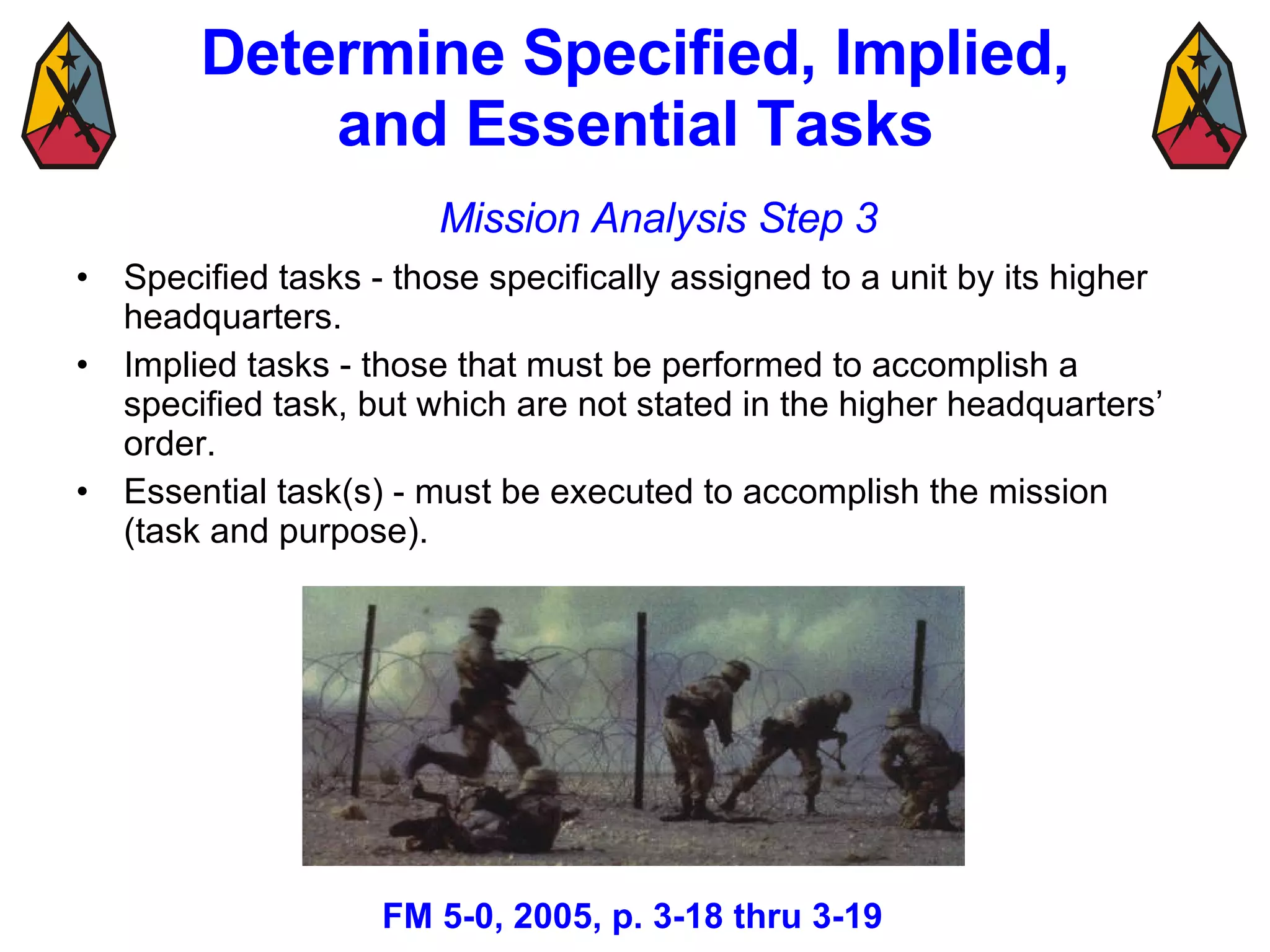 Determine Specified, Implied, and Essential Tasks

Mission Analysis Step 3

• Specified tasks - those specifically assigned to a unit by its higher headquarters.
• Implied tasks - those that must be performed to accomplish a specified task, but which are not stated in the higher headquarters' order.
• Essential task(s) - must be executed to accomplish the mission (task and purpose).

FM 5-0, 2005, p. 3-18 thru 3-19